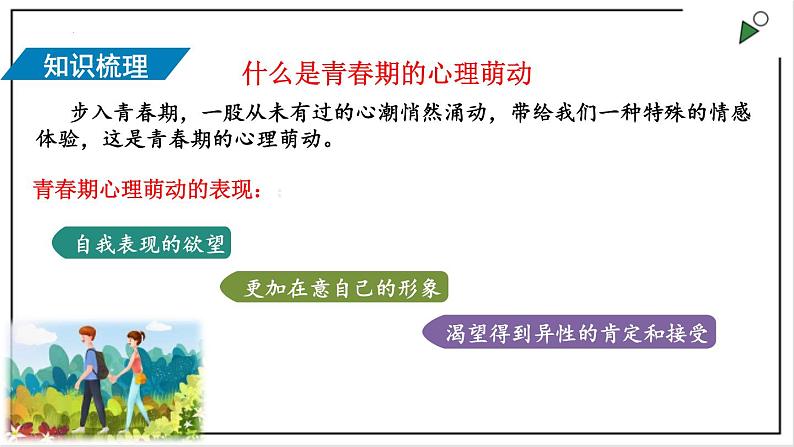 知识梳理

什么是青春期的心理萌动

步入青春期，一股从未有过的心潮悄然涌动，带给我们一种特殊的情感体验，这是青春期的心理萌动。

青春期心理萌动的表现：

自我表现的欲望

更加在意自己的形象

渴望得到异性的肯定和接受